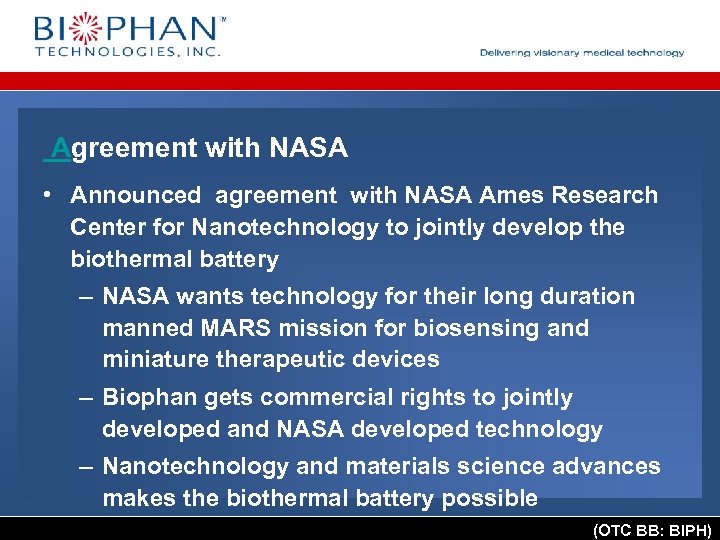 BIOPHAN™
TECHNOLOGIES, INC.

Delivering visionary medical technology

Agreement with NASA

• Announced agreement with NASA Ames Research Center for Nanotechnology to jointly develop the biothermal battery
– NASA wants technology for their long duration manned MARS mission for biosensing and miniature therapeutic devices
– Biophan gets commercial rights to jointly developed and NASA developed technology
– Nanotechnology and materials science advances makes the biothermal battery possible

(OTC BB: BIPH)